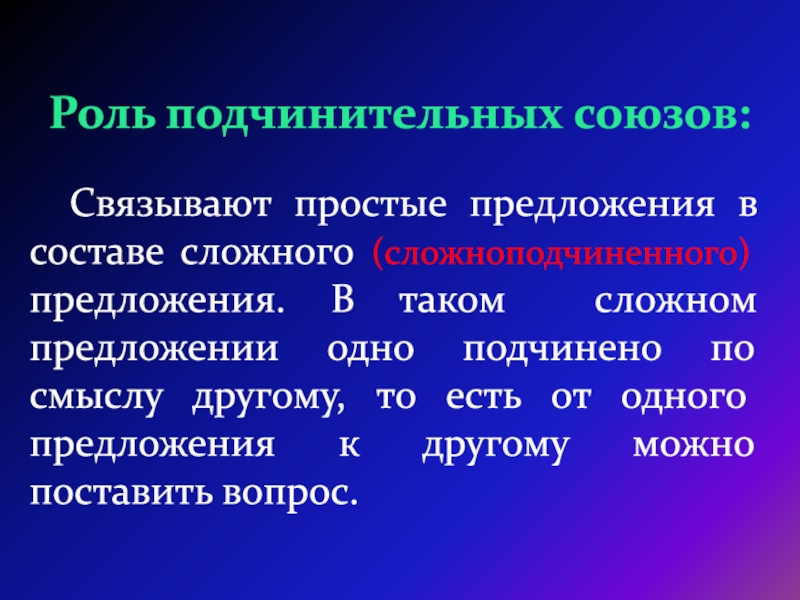 Роль подчинительных союзов:

Связывают простые предложения в составе сложного (сложноподчиненного) предложения. В таком сложном предложении одно подчинено по смыслу другому, то есть от одного предложения к другому можно поставить вопрос.